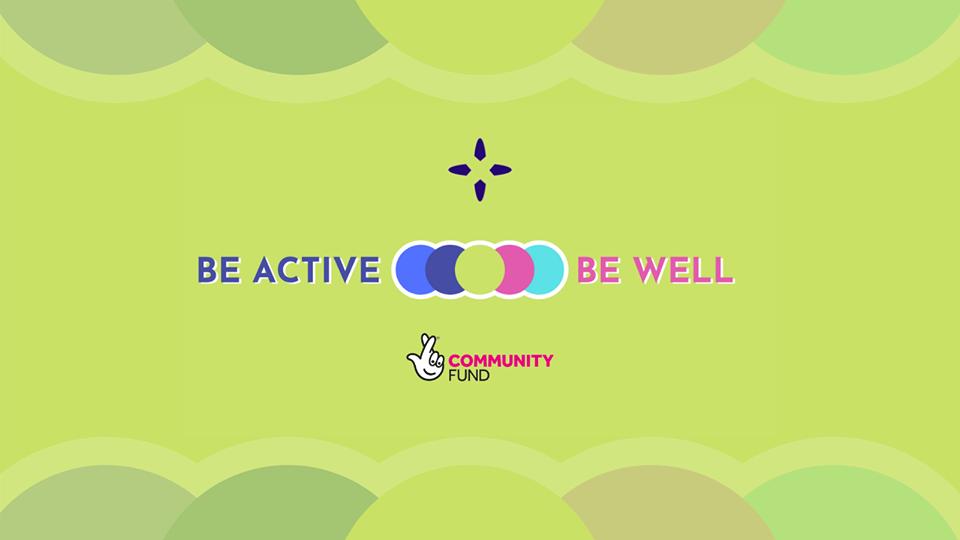 BE ACTIVE BE WELL

COMMUNITY FUND